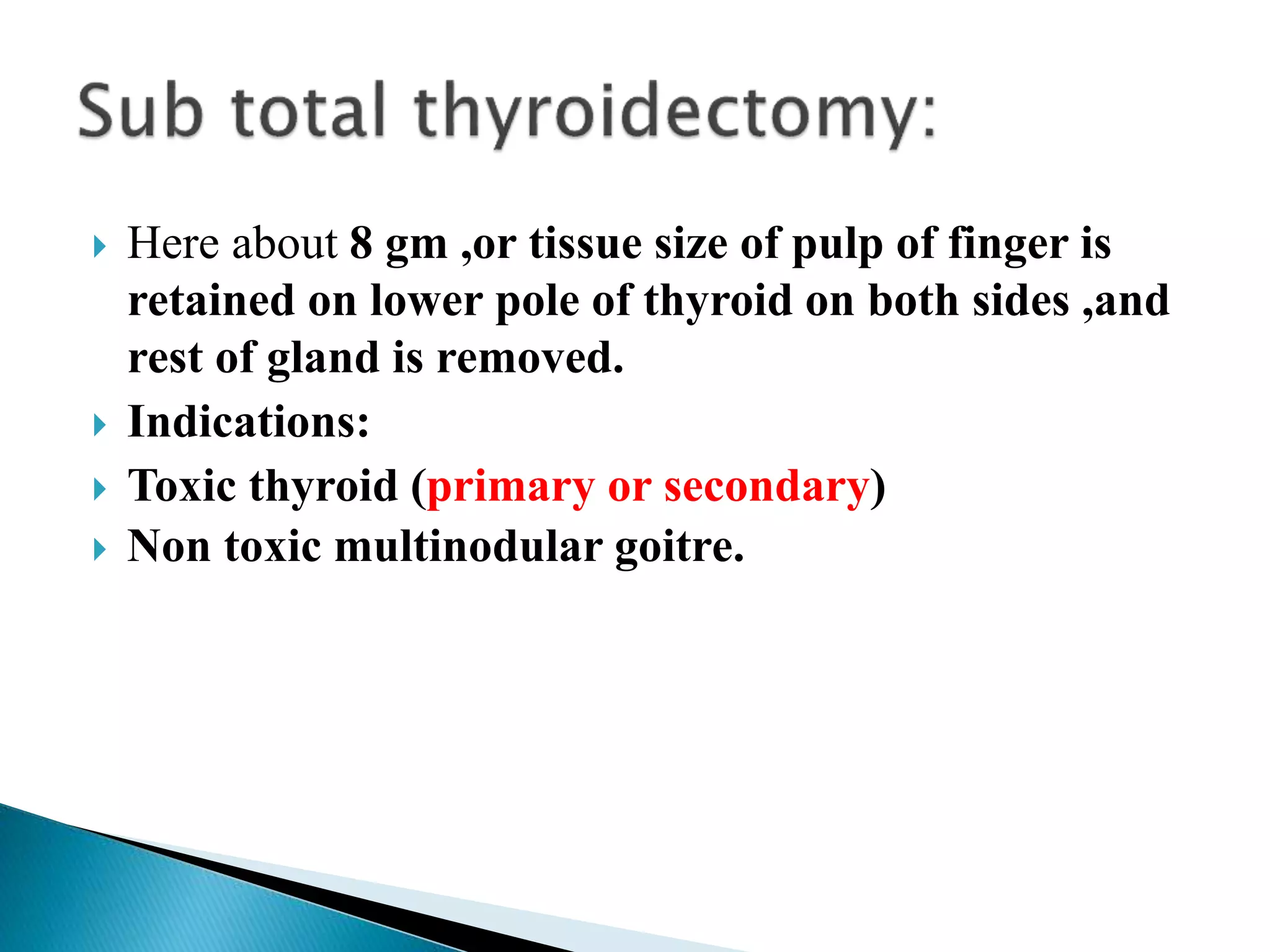 Sub total thyroidectomy:

Here about 8 gm ,or tissue size of pulp of finger is retained on lower pole of thyroid on both sides ,and rest of gland is removed.

Indications:

Toxic thyroid (primary or secondary)

Non toxic multinodular goitre.